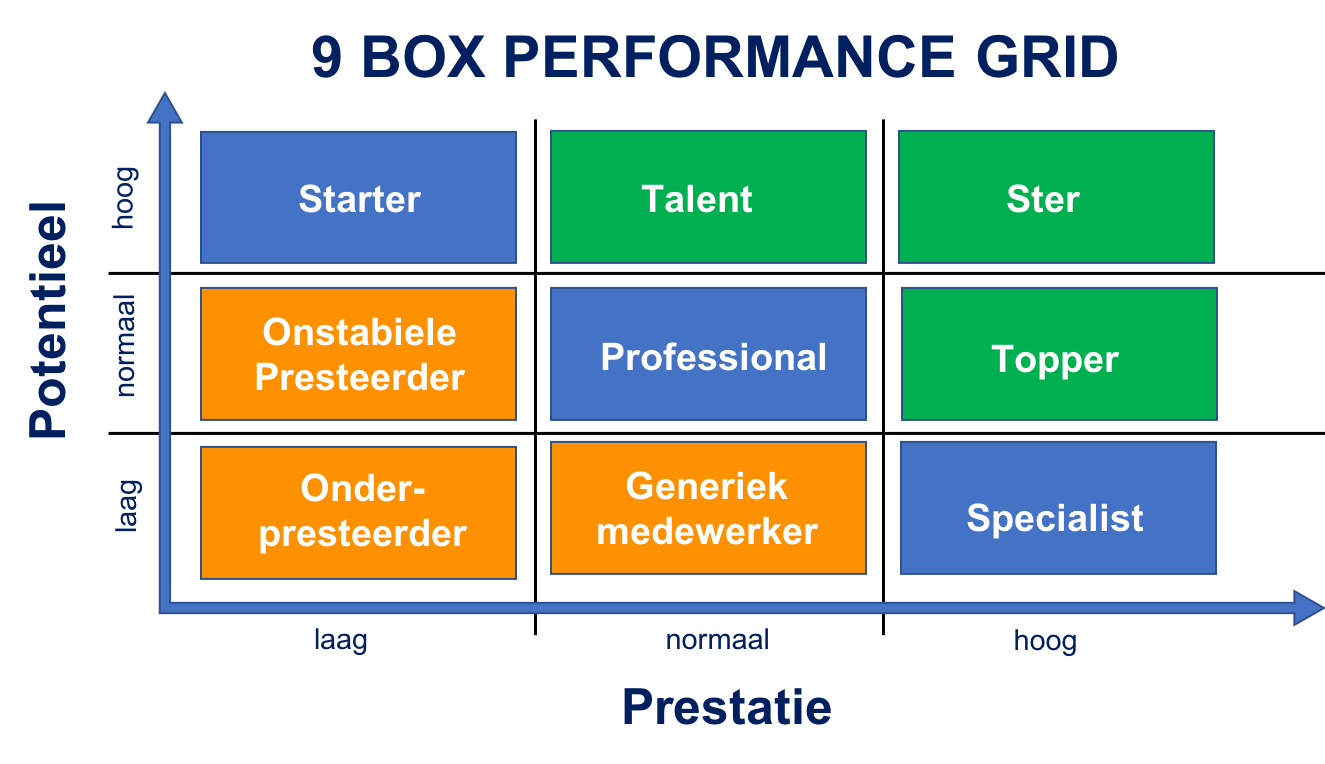 9 BOX PERFORMANCE GRID

Potentieel

hoog

Starter

Talent

Ster

normaal

Onstabiele Presteerder

Professional

Topper

laag

Onder-presteerder

Generiek medewerker

Specialist

laag

normaal

hoog

Prestatie